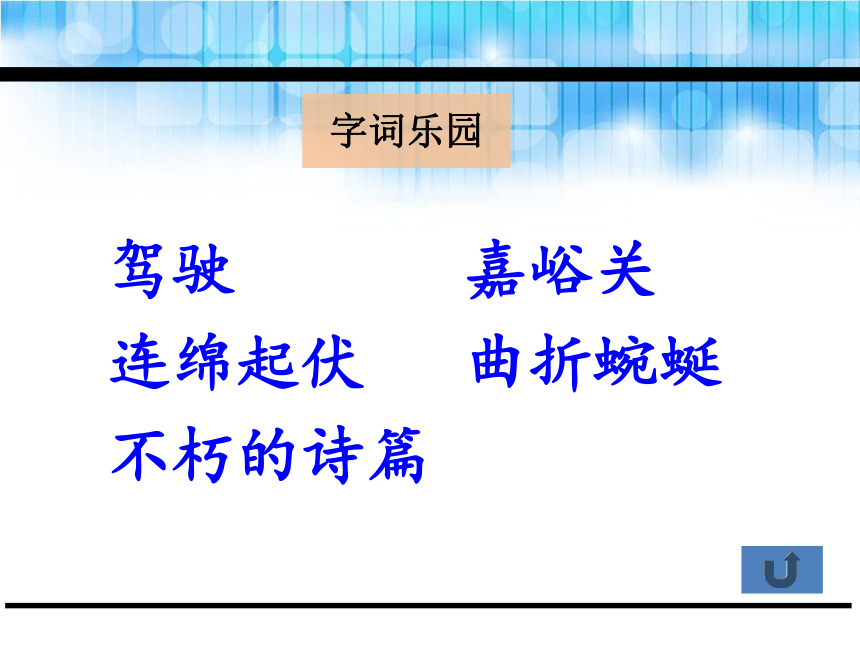 字词乐园

驾驶 嘉峪关

连绵起伏 曲折蜿蜒

不朽的诗篇